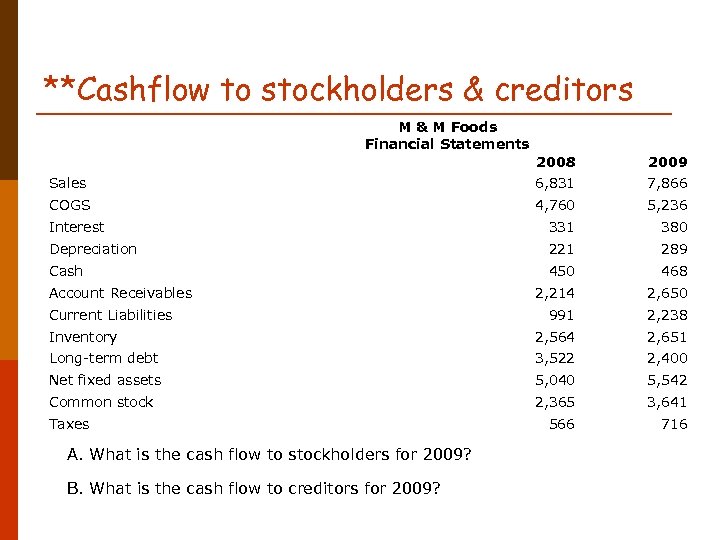 **Cashflow to stockholders & creditors

M & M Foods
Financial Statements

| | 2008 | 2009 |
|---|---|---|
| Sales | 6,831 | 7,866 |
| COGS | 4,760 | 5,236 |
| Interest | 331 | 380 |
| Depreciation | 221 | 289 |
| Cash | 450 | 468 |
| Account Receivables | 2,214 | 2,650 |
| Current Liabilities | 991 | 2,238 |
| Inventory | 2,564 | 2,651 |
| Long-term debt | 3,522 | 2,400 |
| Net fixed assets | 5,040 | 5,542 |
| Common stock | 2,365 | 3,641 |
| Taxes | 566 | 716 |

A. What is the cash flow to stockholders for 2009?

B. What is the cash flow to creditors for 2009?